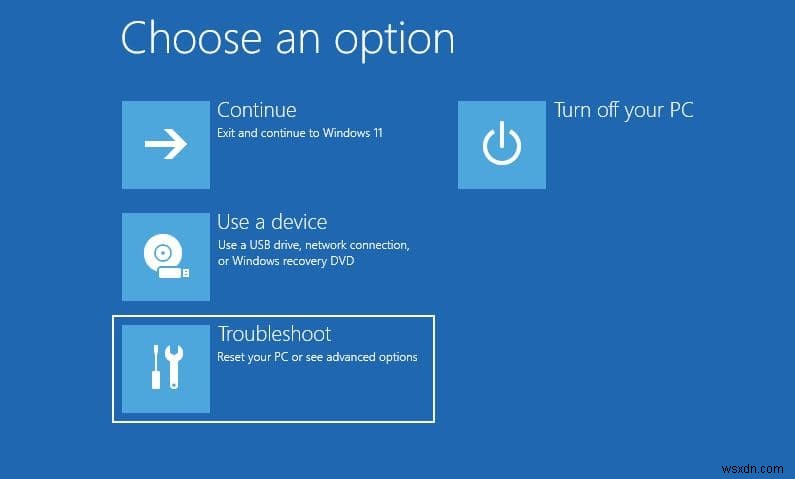 Choose an option

Continue
Exit and continue to Windows 11

Use a device
Use a USB drive, network connection, or Windows recovery DVD

Troubleshoot
Reset your PC or see advanced options

Turn off your PC

wsxdn.com